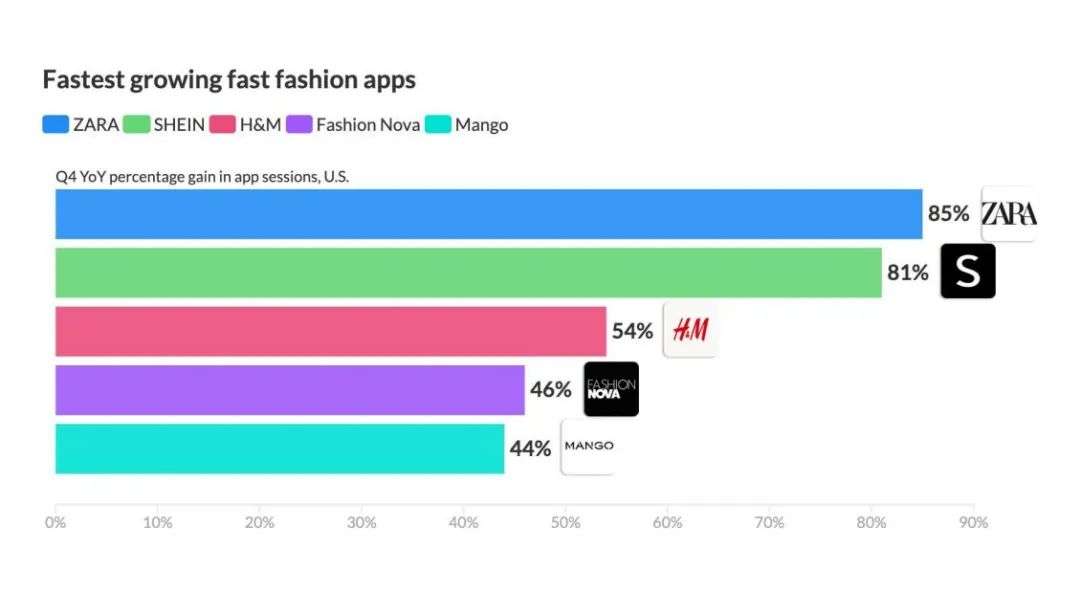 Fastest growing fast fashion apps

ZARA SHEIN H&M Fashion Nova Mango

Q4 YoY percentage gain in app sessions, U.S.

85% ZARA

81% S

54% H&M

46% FASHION NOVA

44% MANGO

0% 10% 20% 30% 40% 50% 60% 70% 80% 90%